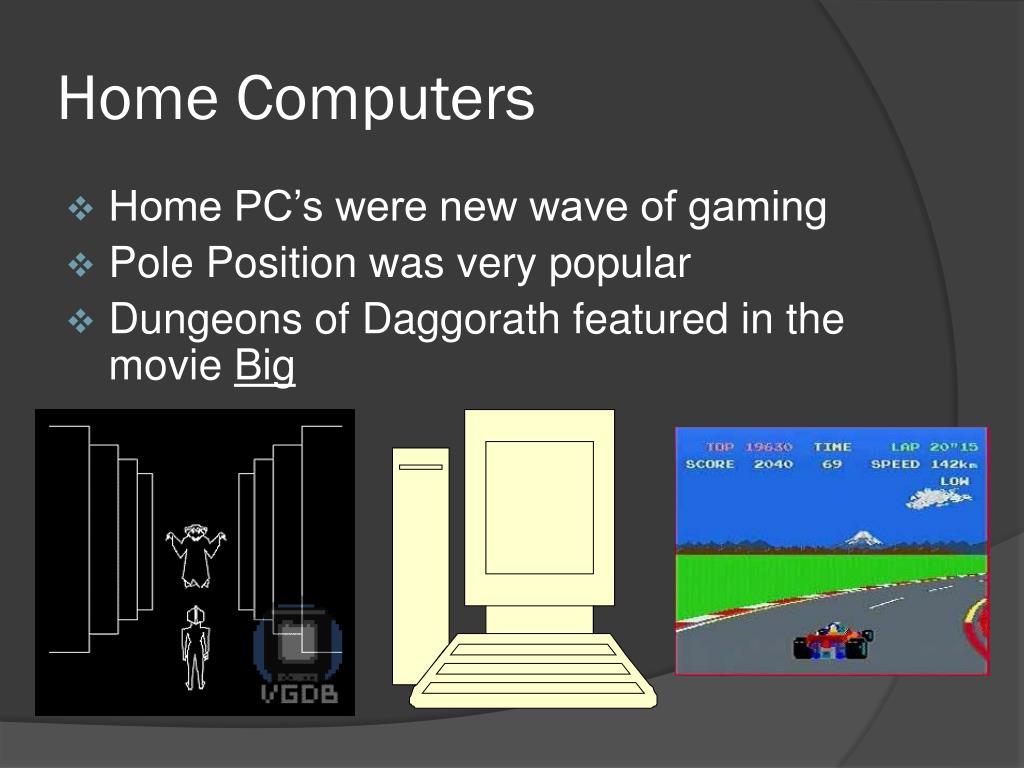 Home Computers

❖ Home PC’s were new wave of gaming
❖ Pole Position was very popular
❖ Dungeons of Daggorath featured in the movie Big

VGDB

TOP 19630 TIME LAP 20"15
SCORE 2040 69 SPEED 142km
LOW